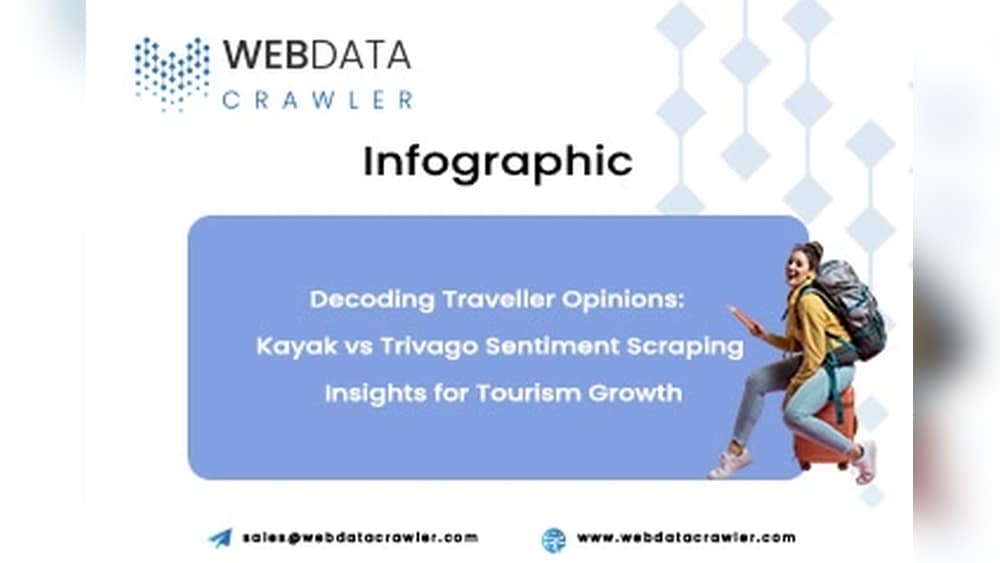 WEBDATA
CRAWLER

Infographic

Decoding Traveller Opinions: Kayak vs Trivago Sentiment Scraping Insights for Tourism Growth

sales@webdatacrawler.com

www.webdatacrawler.com